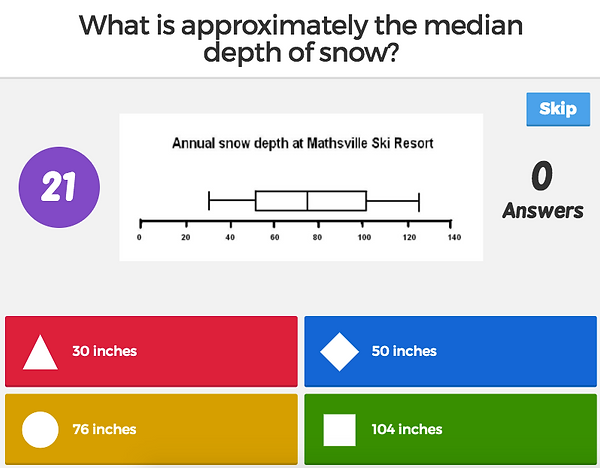 What is approximately the median depth of snow?

Skip

21

Annual snow depth at Mathsville Ski Resort

0 20 40 60 80 100 120 140

0
Answers

30 inches

50 inches

76 inches

104 inches